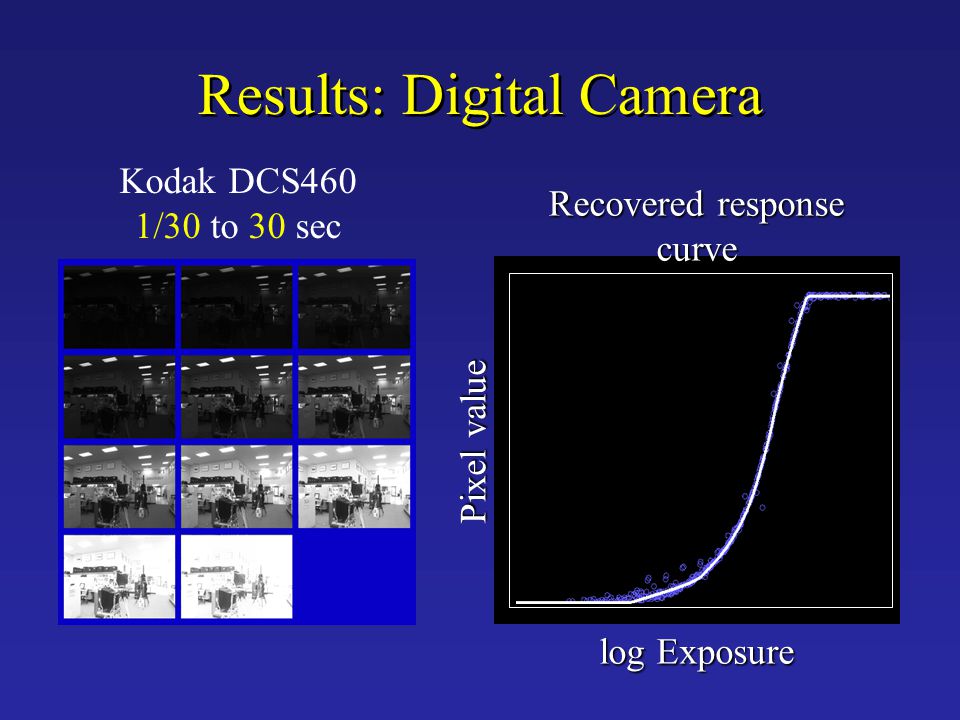 Results: Digital Camera

Kodak DCS460
1/30 to 30 sec

Recovered response curve

Pixel value

log Exposure